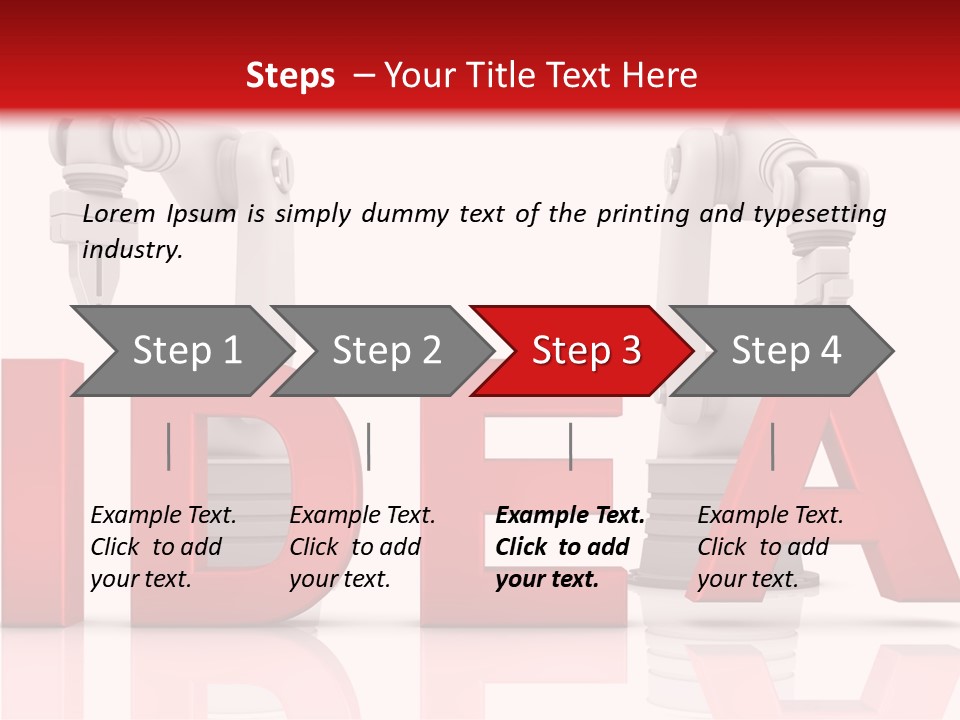 Steps – Your Title Text Here

Lorem Ipsum is simply dummy text of the printing and typesetting industry.

Step 1

Step 2

Step 3

Step 4

IDEA

Example Text. Click to add your text.

Example Text. Click to add your text.

Example Text. Click to add your text.

Example Text. Click to add your text.